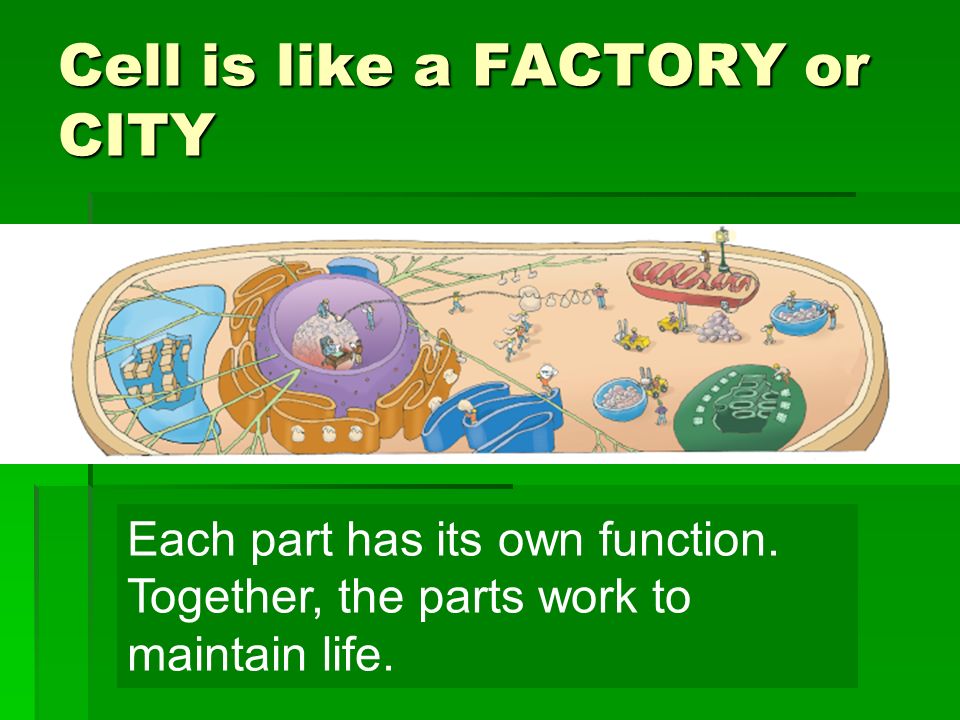 Cell is like a FACTORY or CITY

Each part has its own function. Together, the parts work to maintain life.